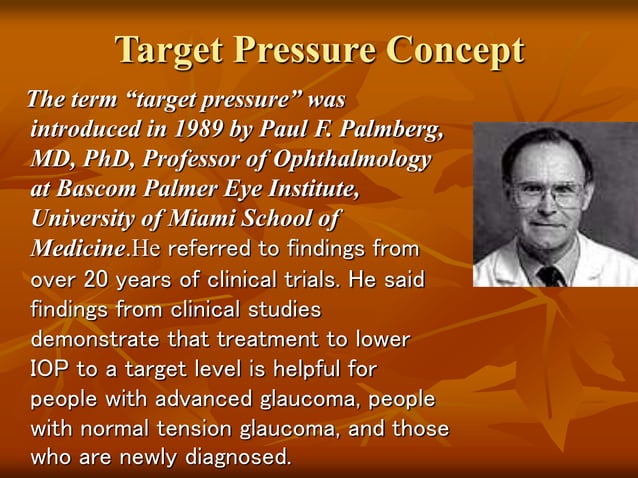 Target Pressure Concept

The term “target pressure” was introduced in 1989 by Paul F. Palmberg, MD, PhD, Professor of Ophthalmology at Bascom Palmer Eye Institute, University of Miami School of Medicine.He referred to findings from over 20 years of clinical trials. He said findings from clinical studies demonstrate that treatment to lower IOP to a target level is helpful for people with advanced glaucoma, people with normal tension glaucoma, and those who are newly diagnosed.